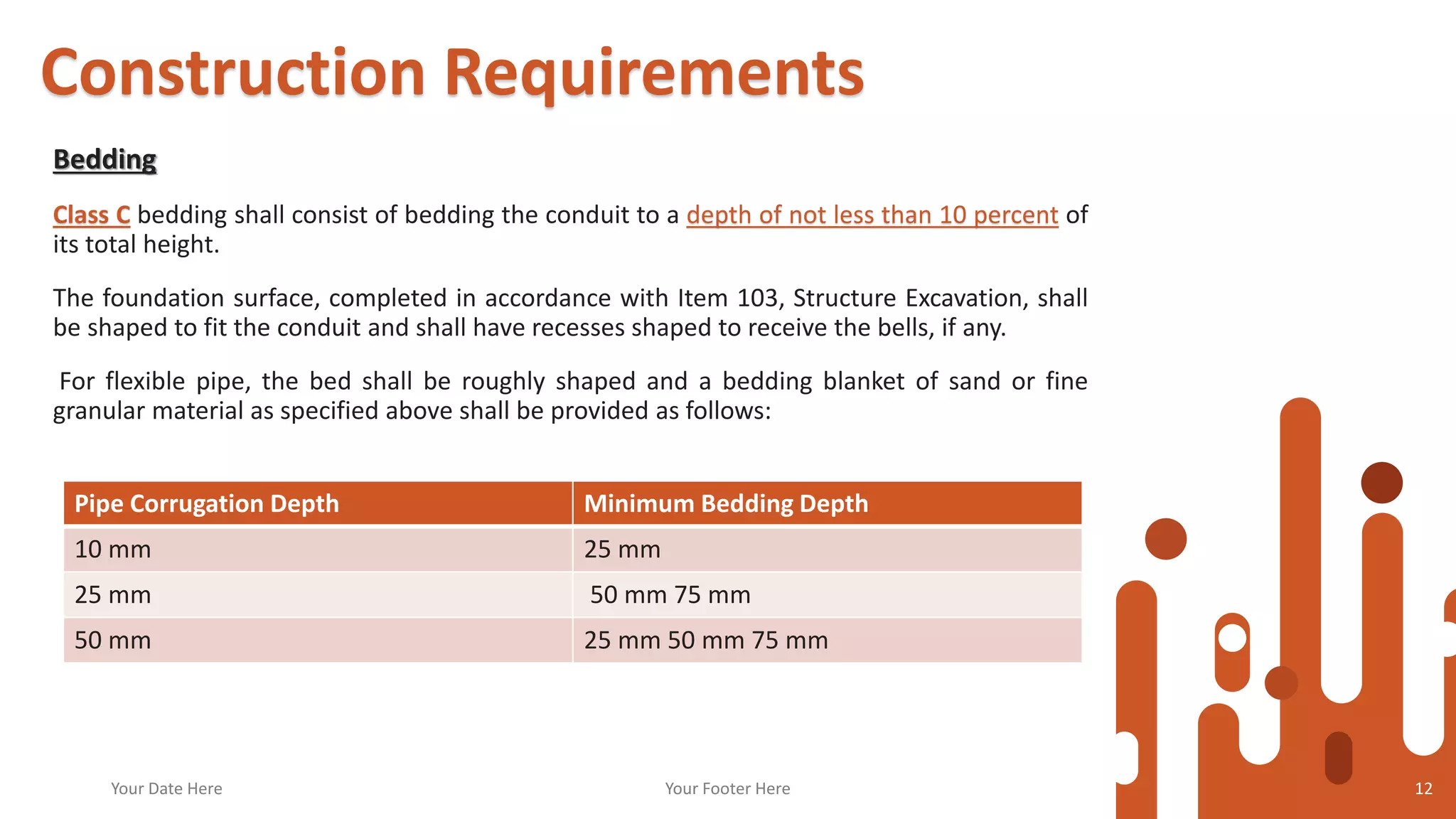 Construction Requirements

Bedding

Class C bedding shall consist of bedding the conduit to a depth of not less than 10 percent of its total height.

The foundation surface, completed in accordance with Item 103, Structure Excavation, shall be shaped to fit the conduit and shall have recesses shaped to receive the bells, if any.

For flexible pipe, the bed shall be roughly shaped and a bedding blanket of sand or fine granular material as specified above shall be provided as follows:

| Pipe Corrugation Depth | Minimum Bedding Depth |
|---|---|
| 10 mm | 25 mm |
| 25 mm | 50 mm 75 mm |
| 50 mm | 25 mm 50 mm 75 mm |

Your Date Here

Your Footer Here

12